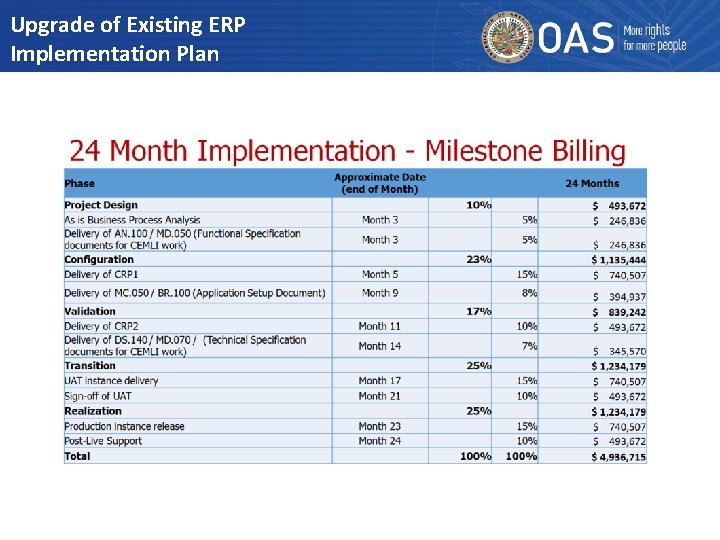 Upgrade of Existing ERP
Implementation Plan

OAS More rights for more people

24 Month Implementation - Milestone Billing

| Phase | Approximate Date (end of Month) | | | 24 Months |
|---|---|---|---|---|
| Project Design | | 10% | | $ 493,672 |
| As is Business Process Analysis | Month 3 | | 5% | $ 246,836 |
| Delivery of AN.100 / MD.050 (Functional Specification documents for CEMLI work) | Month 3 | | 5% | $ 246,836 |
| Configuration | | 23% | | $ 1,135,444 |
| Delivery of CRP1 | Month 5 | | 15% | $ 740,507 |
| Delivery of MC.050 / BR.100 (Application Setup Document) | Month 9 | | 8% | $ 394,937 |
| Validation | | 17% | | $ 839,242 |
| Delivery of CRP2 | Month 11 | | 10% | $ 493,672 |
| Delivery of DS.140 / MD.070 / (Technical Specification documents for CEMLI work) | Month 14 | | 7% | $ 345,570 |
| Transition | | 25% | | $ 1,234,179 |
| UAT instance delivery | Month 17 | | 15% | $ 740,507 |
| Sign-off of UAT | Month 21 | | 10% | $ 493,672 |
| Realization | | 25% | | $ 1,234,179 |
| Production instance release | Month 23 | | 15% | $ 740,507 |
| Post-Live Support | Month 24 | | 10% | $ 493,672 |
| Total | | 100% | 100% | $ 4,936,715 |